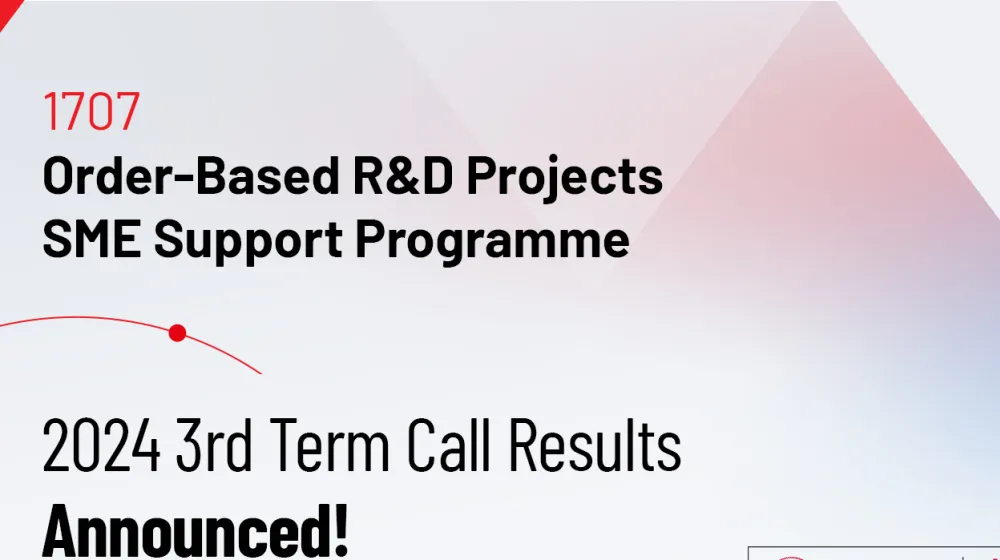 1707
Order-Based R&D Projects
SME Support Programme

2024 3rd Term Call Results
Announced!